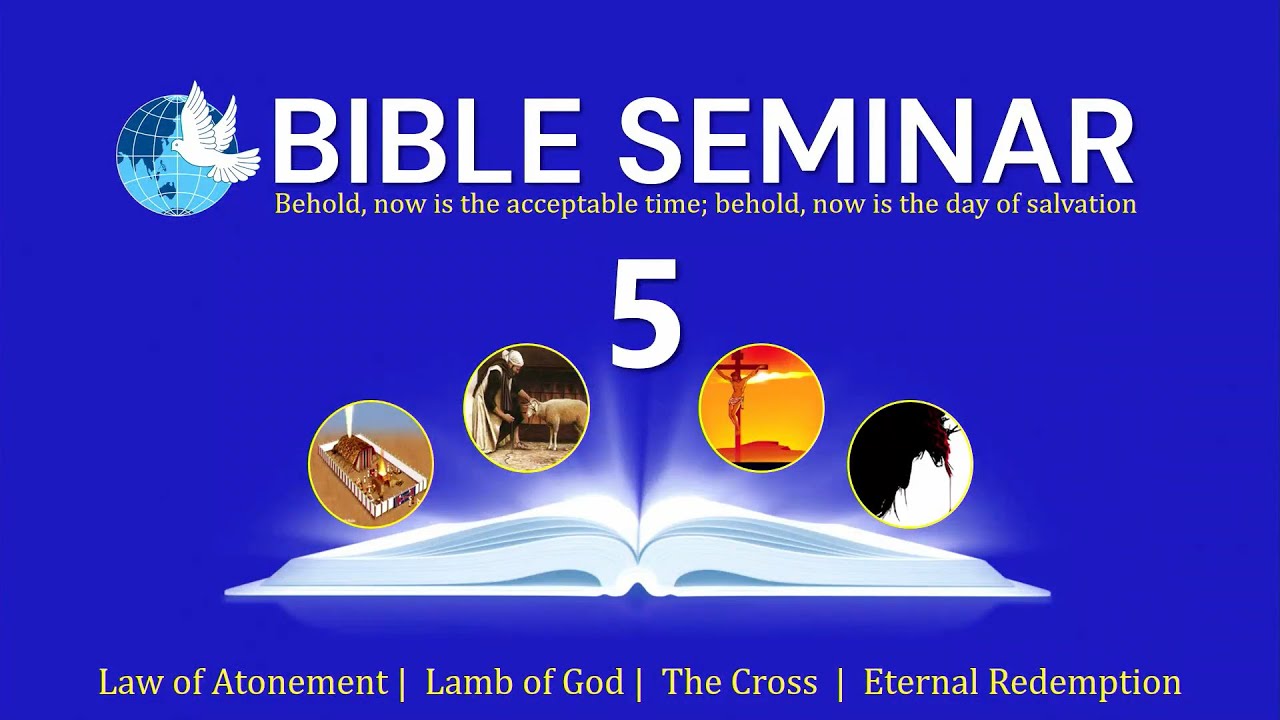 BIBLE SEMINAR
Behold, now is the acceptable time; behold, now is the day of salvation

5

Law of Atonement | Lamb of God | The Cross | Eternal Redemption